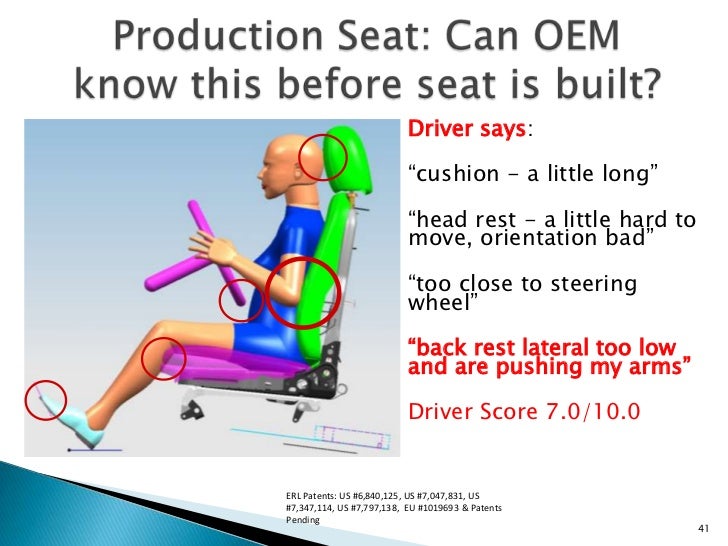 Production Seat: Can OEM know this before seat is built?

Driver says:

“cushion – a little long”

“head rest – a little hard to move, orientation bad”

“too close to steering wheel”

“back rest lateral too low and are pushing my arms”

Driver Score 7.0/10.0

ERL Patents: US #6,840,125, US #7,047,831, US #7,347,114, US #7,797,138, EU #1019693 & Patents Pending

41